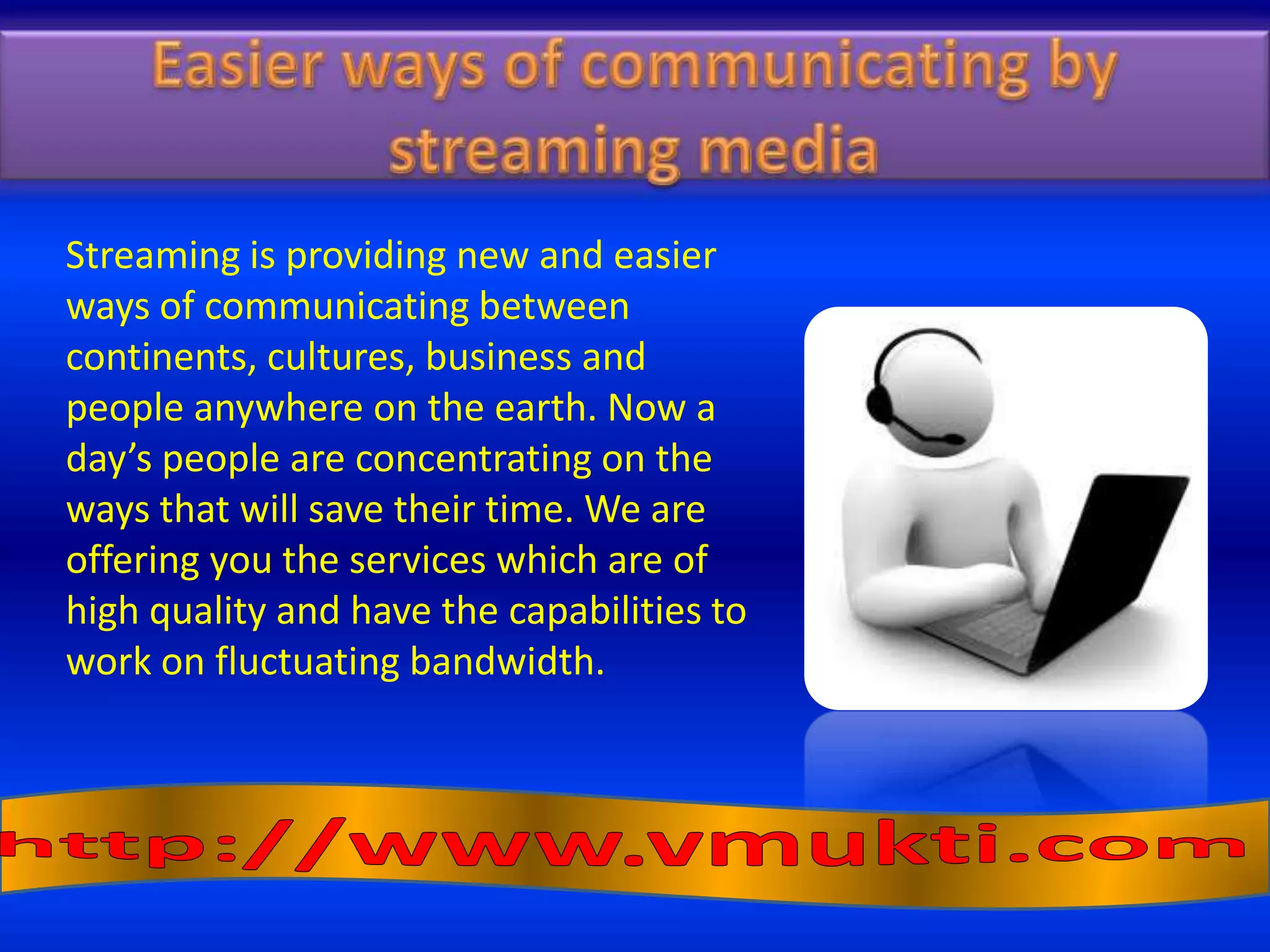 Easier ways of communicating by streaming media

Streaming is providing new and easier ways of communicating between continents, cultures, business and people anywhere on the earth. Now a day’s people are concentrating on the ways that will save their time. We are offering you the services which are of high quality and have the capabilities to work on fluctuating bandwidth.

http://www.vmukti.com